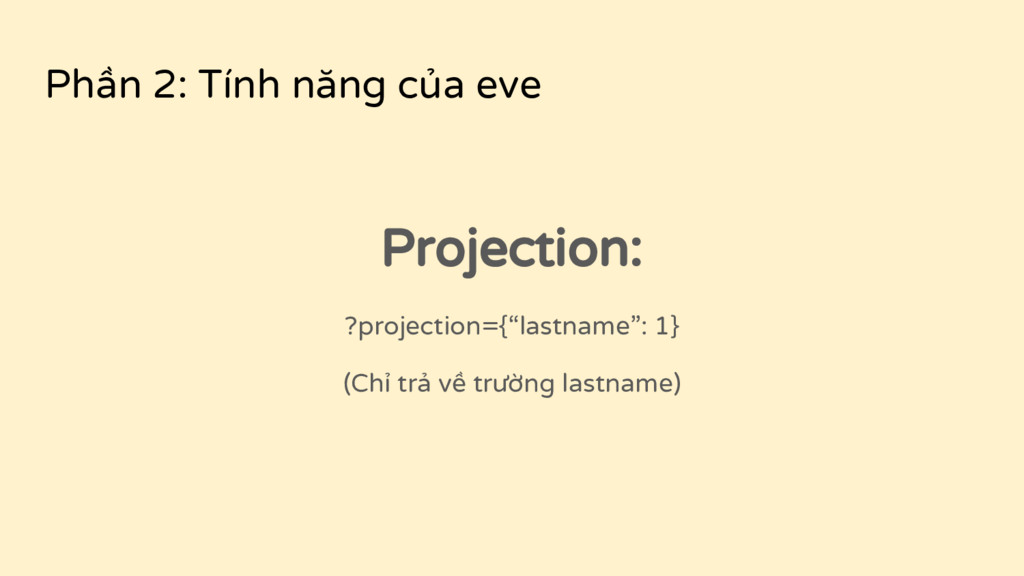 Phần 2: Tính năng của eve

Projection:

?projection={“lastname”: 1}

(Chỉ trả về trường lastname)